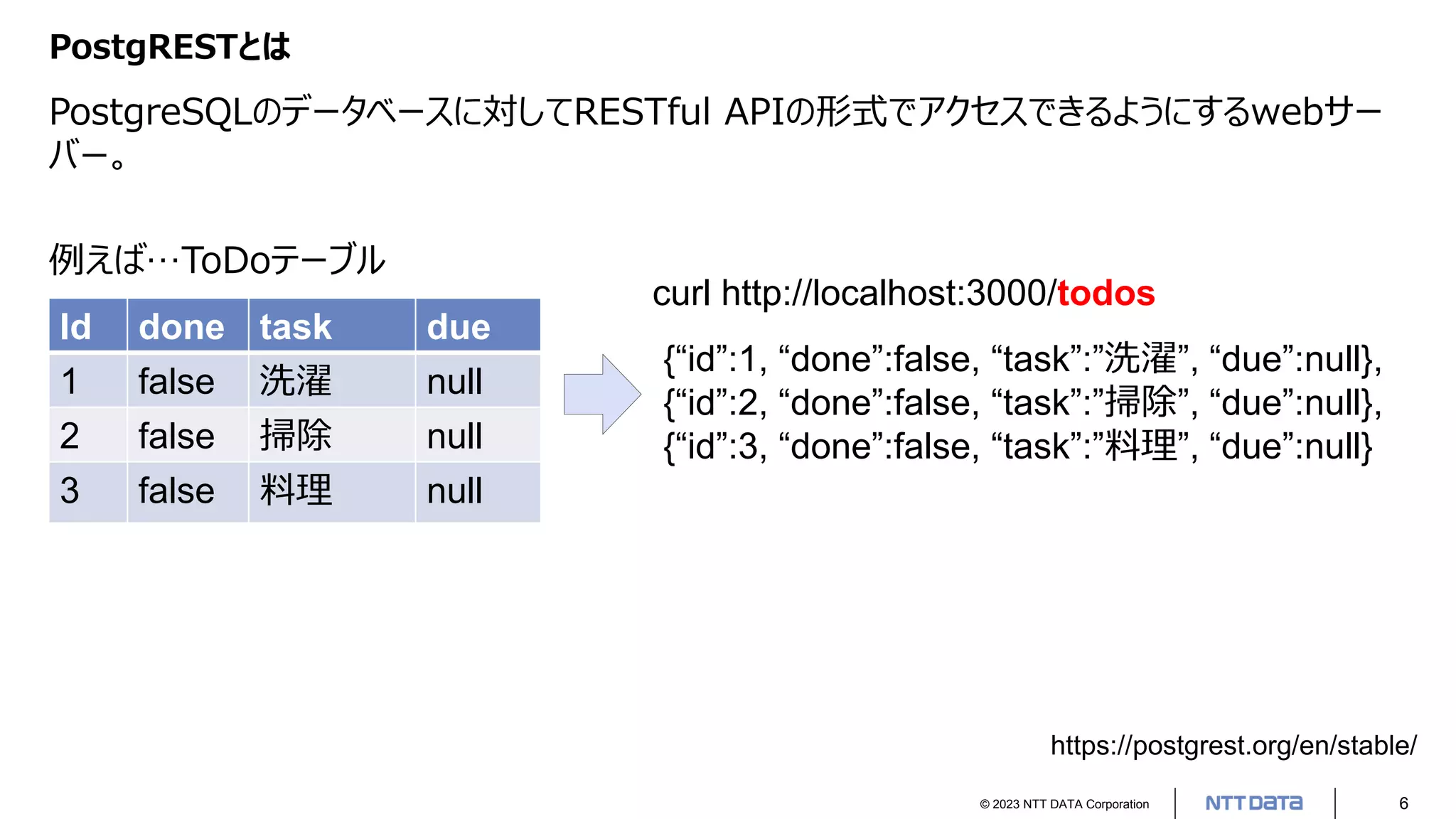 PostgRESTとは

PostgreSQLのデータベースに対してRESTful APIの形式でアクセスできるようにするwebサーバー。

例えば…ToDoテーブル

| Id | done | task | due |
|---|---|---|---|
| 1 | false | 洗濯 | null |
| 2 | false | 掃除 | null |
| 3 | false | 料理 | null |

curl http://localhost:3000/todos

{“id”:1, “done”:false, “task”:”洗濯”, “due”:null},
{“id”:2, “done”:false, “task”:”掃除”, “due”:null},
{“id”:3, “done”:false, “task”:”料理”, “due”:null}

https://postgrest.org/en/stable/

© 2023 NTT DATA Corporation NTT DATA 6